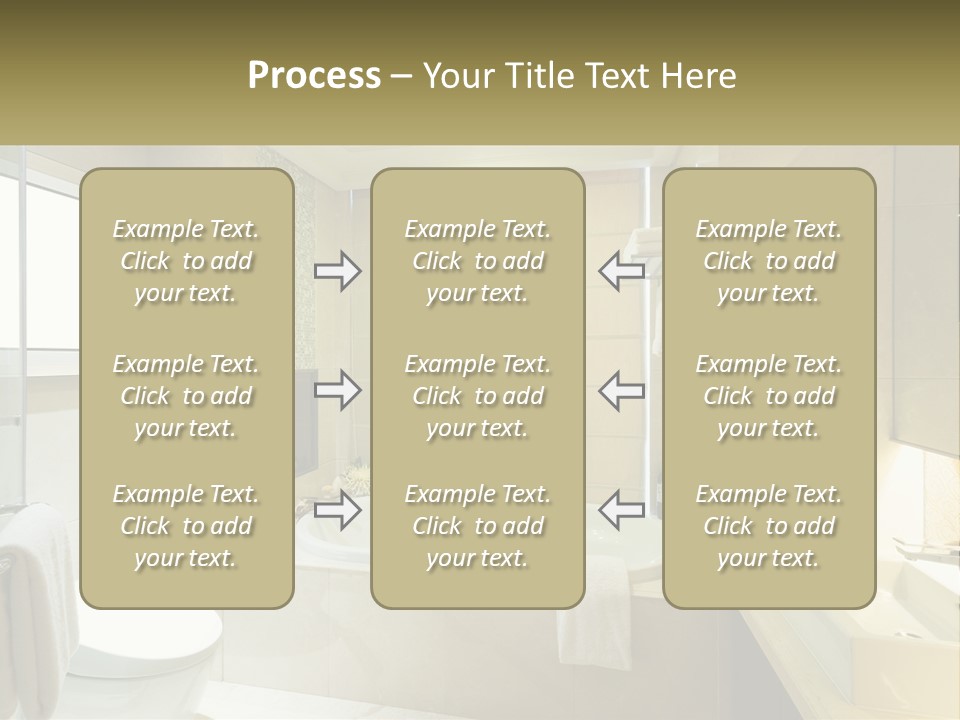 Process – Your Title Text Here

Example Text. Click to add your text.

Example Text. Click to add your text.

Example Text. Click to add your text.

Example Text. Click to add your text.

Example Text. Click to add your text.

Example Text. Click to add your text.

Example Text. Click to add your text.

Example Text. Click to add your text.

Example Text. Click to add your text.